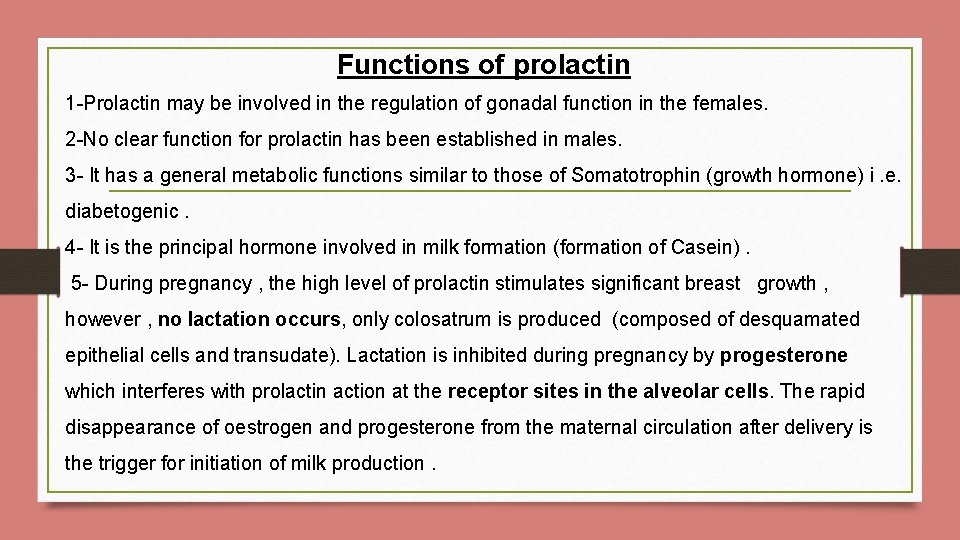 Functions of prolactin

1-Prolactin may be involved in the regulation of gonadal function in the females.

2-No clear function for prolactin has been established in males.

3- It has a general metabolic functions similar to those of Somatotrophin (growth hormone) i .e. diabetogenic .

4- It is the principal hormone involved in milk formation (formation of Casein) .

5- During pregnancy , the high level of prolactin stimulates significant breast growth , however , no lactation occurs, only colosatrum is produced (composed of desquamated epithelial cells and transudate). Lactation is inhibited during pregnancy by progesterone which interferes with prolactin action at the receptor sites in the alveolar cells. The rapid disappearance of oestrogen and progesterone from the maternal circulation after delivery is the trigger for initiation of milk production .